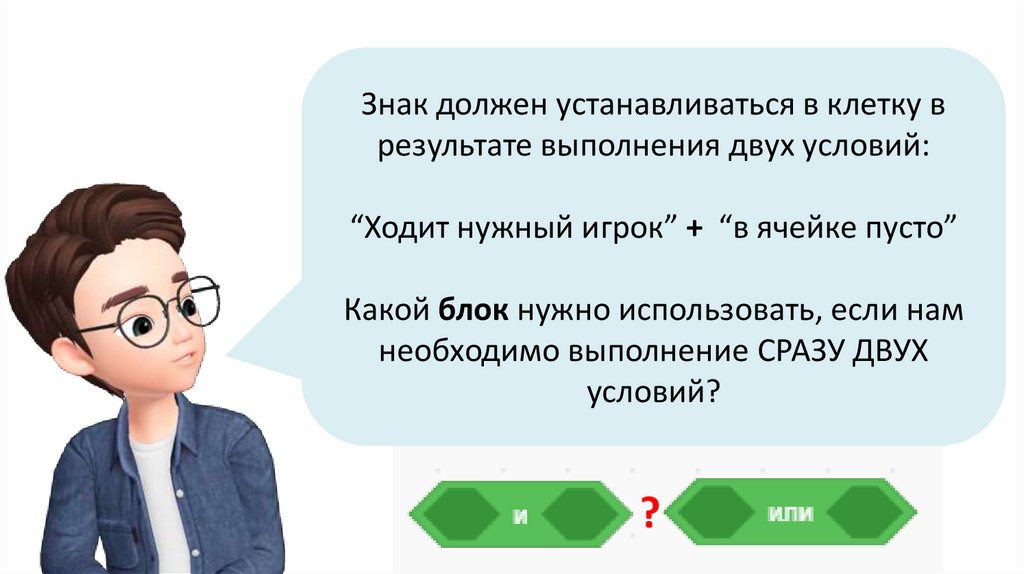 Знак должен устанавливаться в клетку в результате выполнения двух условий:

“Ходит нужный игрок” + “в ячейке пусто”

Какой блок нужно использовать, если нам необходимо выполнение СРАЗУ ДВУХ условий?

и

?

или